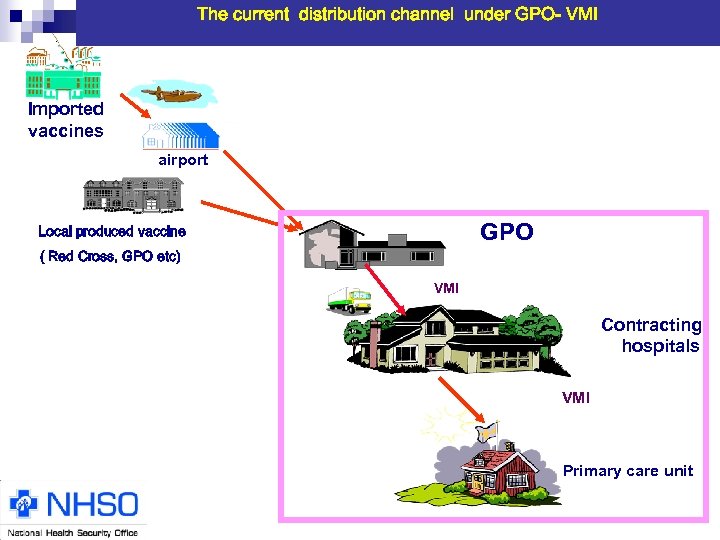 The current distribution channel under GPO- VMI

Imported vaccines

airport

Local produced vaccine
( Red Cross, GPO etc)

GPO

VMI

Contracting hospitals

VMI

Primary care unit

NHSO
National Health Security Office